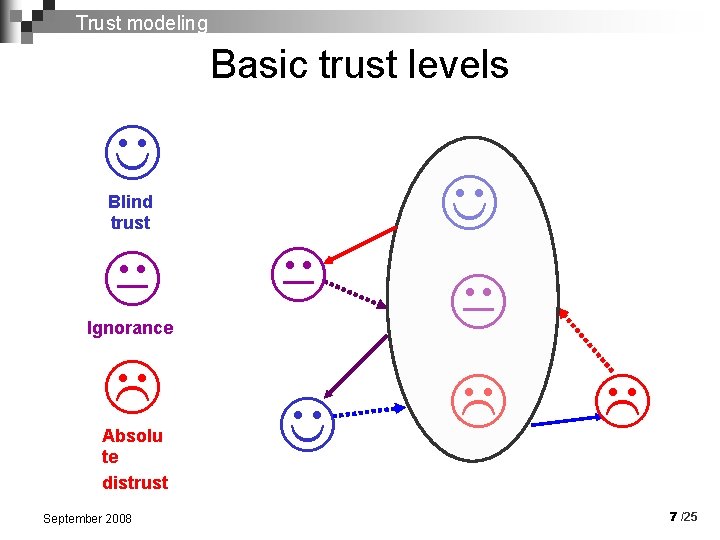 Trust modeling

Basic trust levels

Blind trust

Ignorance

Absolu te distrust

September 2008

7 /25